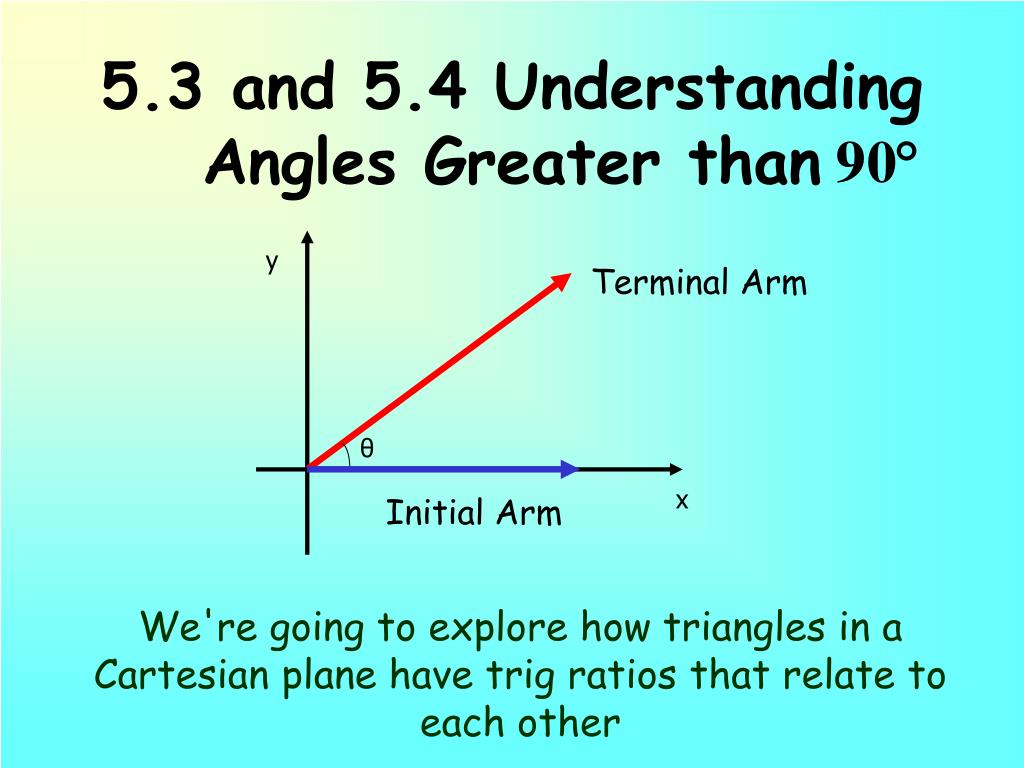 5.3 and 5.4 Understanding Angles Greater than $90°$

y

Terminal Arm

θ

Initial Arm

x

We're going to explore how triangles in a Cartesian plane have trig ratios that relate to each other